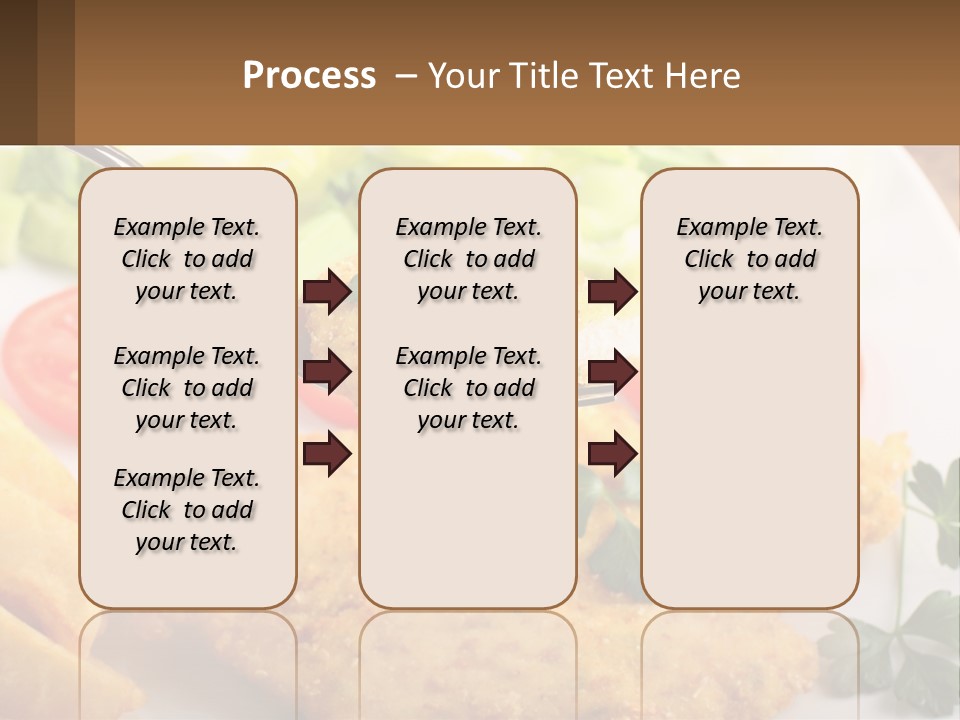 Process – Your Title Text Here

Example Text. Click to add your text.

Example Text. Click to add your text.

Example Text. Click to add your text.

Example Text. Click to add your text.

Example Text. Click to add your text.

Example Text. Click to add your text.